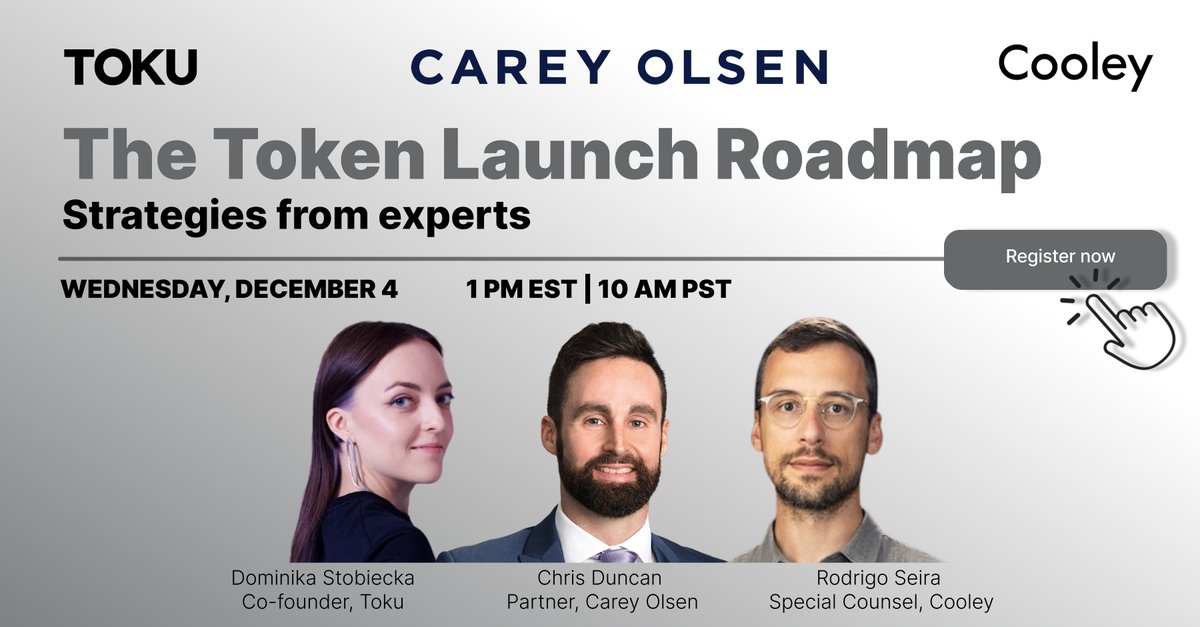 TOKU

CAREY OLSEN

Cooley

The Token Launch Roadmap

Strategies from experts

Register now

WEDNESDAY, DECEMBER 4

1 PM EST | 10 AM PST

Dominika Stobiecka
Co-founder, Toku

Chris Duncan
Partner, Carey Olsen

Rodrigo Seira
Special Counsel, Cooley